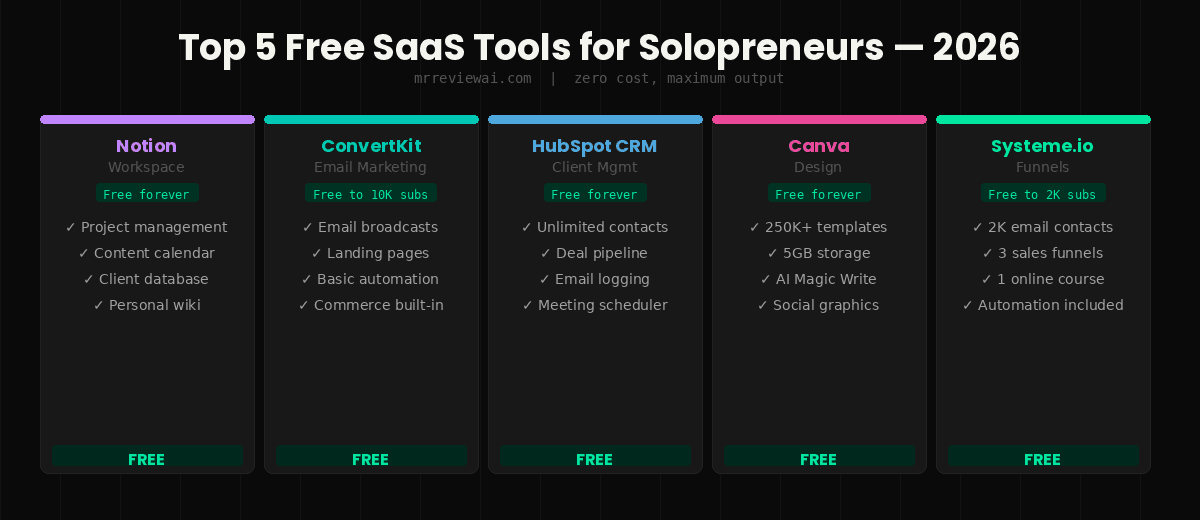 Top 5 Free SaaS Tools for Solopreneurs — 2026

mrreviewai.com | zero cost, maximum output

Notion
Workspace
Free forever
✓ Project management
✓ Content calendar
✓ Client database
✓ Personal wiki
FREE

ConvertKit
Email Marketing
Free to 10K subs
✓ Email broadcasts
✓ Landing pages
✓ Basic automation
✓ Commerce built-in
FREE

HubSpot CRM
Client Mgmt
Free forever
✓ Unlimited contacts
✓ Deal pipeline
✓ Email logging
✓ Meeting scheduler
FREE

Canva
Design
Free forever
✓ 250K+ templates
✓ 5GB storage
✓ AI Magic Write
✓ Social graphics
FREE

Systeme.io
Funnels
Free to 2K subs
✓ 2K email contacts
✓ 3 sales funnels
✓ 1 online course
✓ Automation included
FREE